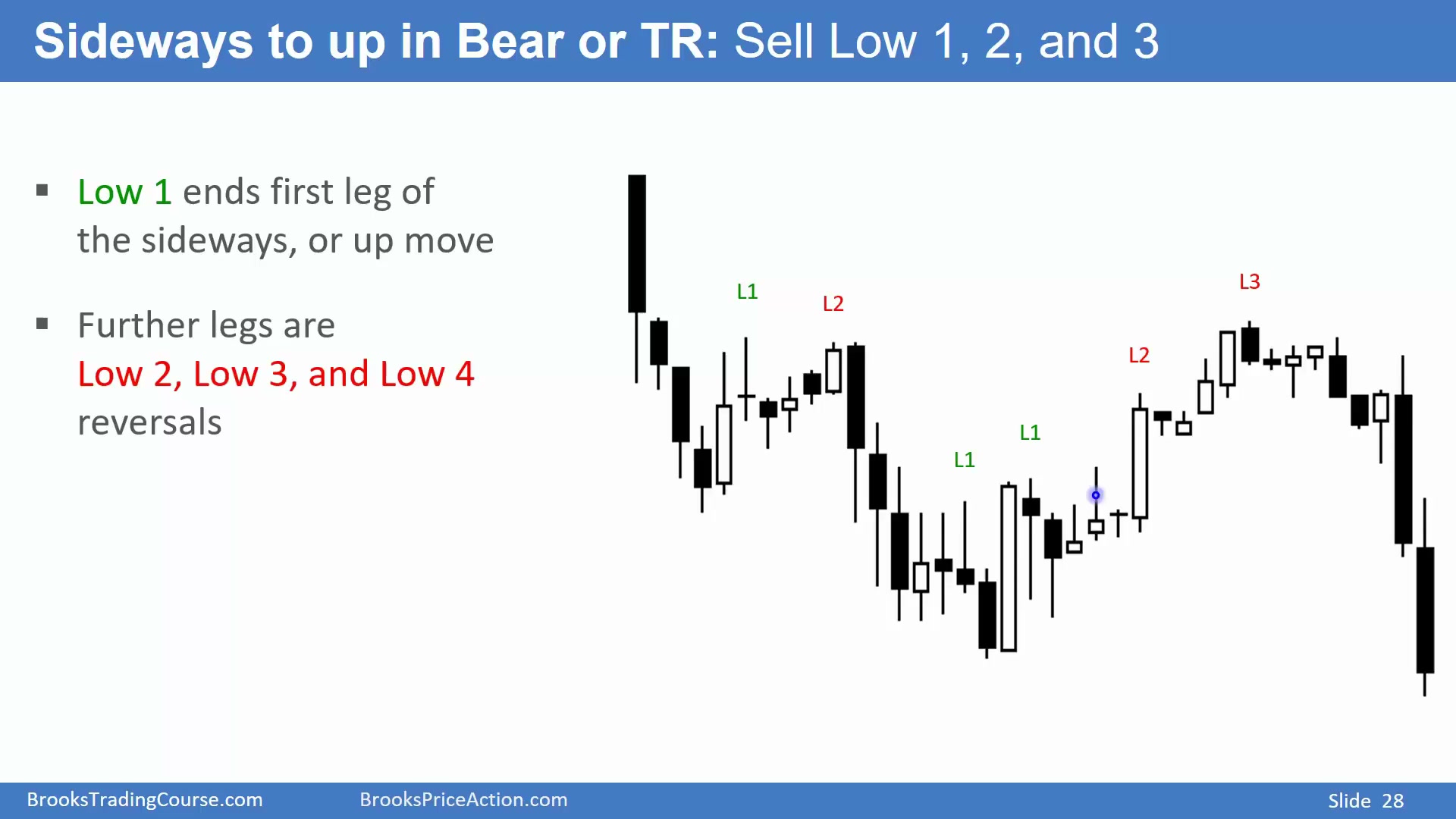 Sideways to up in Bear or TR: Sell Low 1, 2, and 3

▪ Low 1 ends first leg of the sideways, or up move

▪ Further legs are Low 2, Low 3, and Low 4 reversals

L1

L2

L1

L1

L2

L3

BrooksTradingCourse.com

BrooksPriceAction.com

Slide 28